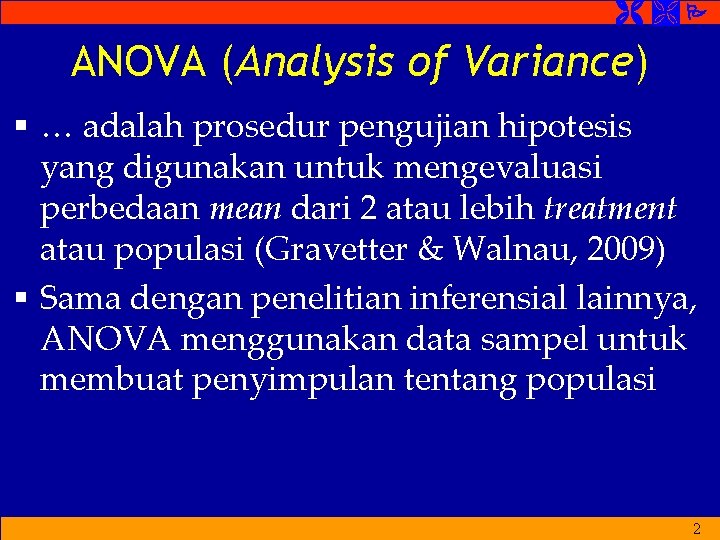 ANOVA (Analysis of Variance)

▪ … adalah prosedur pengujian hipotesis yang digunakan untuk mengevaluasi perbedaan mean dari 2 atau lebih treatment atau populasi (Gravetter & Walnau, 2009)

▪ Sama dengan penelitian inferensial lainnya, ANOVA menggunakan data sampel untuk membuat penyimpulan tentang populasi

2